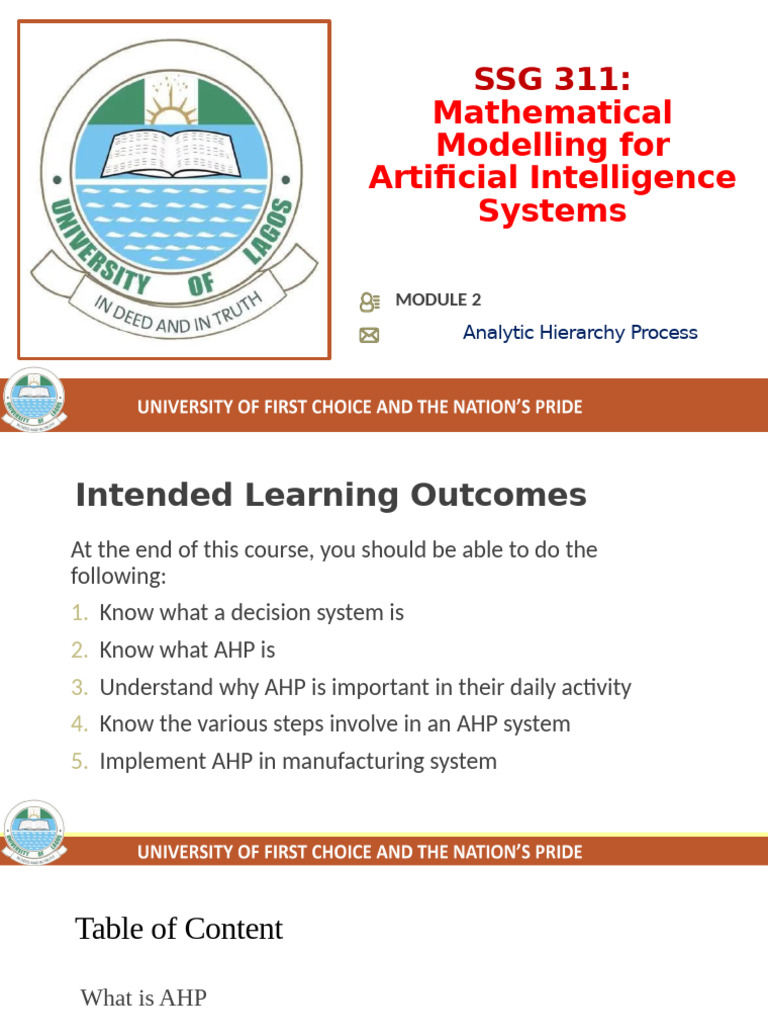 UNIVERSITY OF LAGOS
IN DEED AND IN TRUTH

SSG 311: Mathematical Modelling for Artificial Intelligence Systems

MODULE 2

Analytic Hierarchy Process

UNIVERSITY OF FIRST CHOICE AND THE NATION'S PRIDE

Intended Learning Outcomes

At the end of this course, you should be able to do the following:
1. Know what a decision system is
2. Know what AHP is
3. Understand why AHP is important in their daily activity
4. Know the various steps involve in an AHP system
5. Implement AHP in manufacturing system

UNIVERSITY OF FIRST CHOICE AND THE NATION'S PRIDE

Table of Content

What is AHP